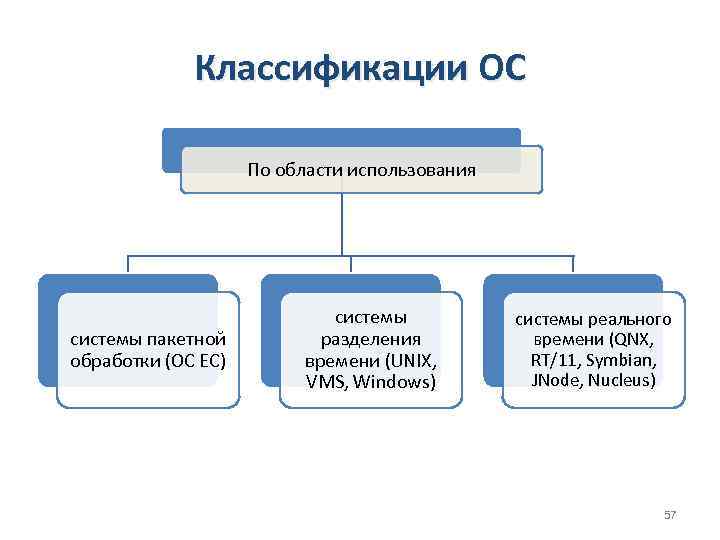 Классификации ОС

По области использования

системы пакетной обработки (ОС ЕС)

системы разделения времени (UNIX, VMS, Windows)

системы реального времени (QNX, RT/11, Symbian, JNode, Nucleus)

57